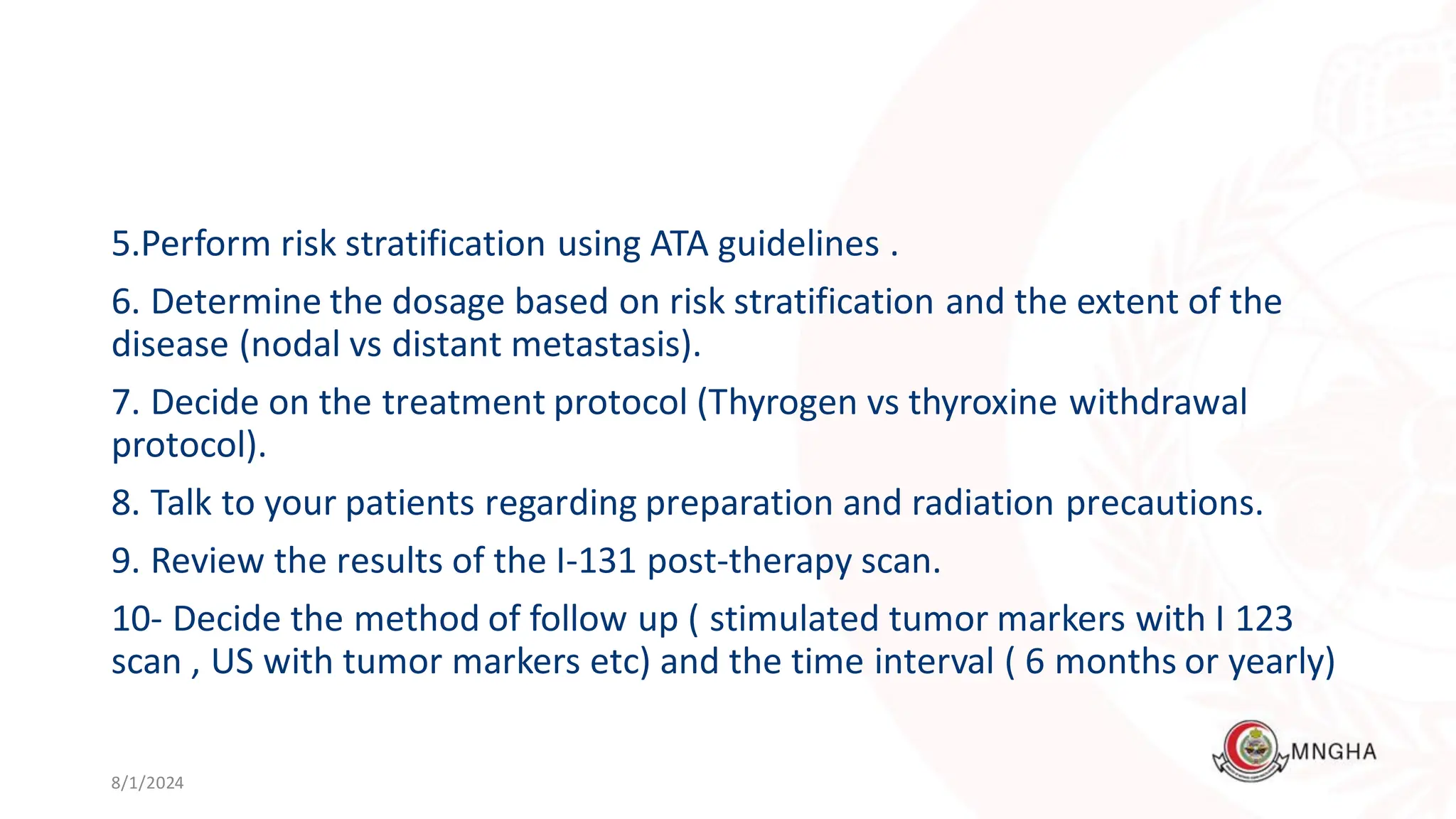 5.Perform risk stratification using ATA guidelines .

6. Determine the dosage based on risk stratification and the extent of the disease (nodal vs distant metastasis).

7. Decide on the treatment protocol (Thyrogen vs thyroxine withdrawal protocol).

8. Talk to your patients regarding preparation and radiation precautions.

9. Review the results of the I-131 post-therapy scan.

10- Decide the method of follow up ( stimulated tumor markers with I 123 scan , US with tumor markers etc) and the time interval ( 6 months or yearly)

8/1/2024

MNGHA